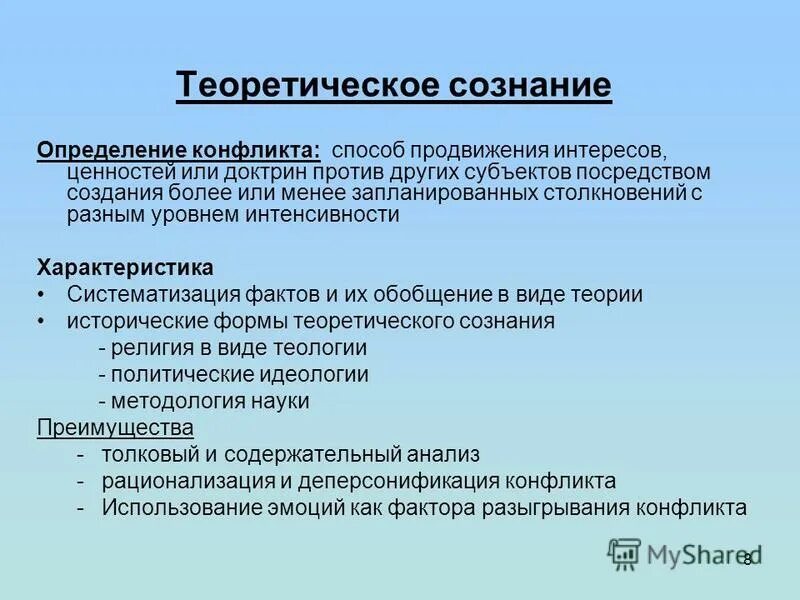 Теоретическое сознание

Определение конфликта: способ продвижения интересов, ценностей или доктрин против других субъектов посредством создания более или менее запланированных столкновений с разным уровнем интенсивности

Характеристика
• Систематизация фактов и их обобщение в виде теории
• исторические формы теоретического сознания
- религия в виде теологии
- политические идеологии
- методология науки

Преимущества
- толковый и содержательный анализ
- рационализация и деперсонификация конфликта
- Использование эмоций как фактора разыгрывания конфликта

MyShared
8